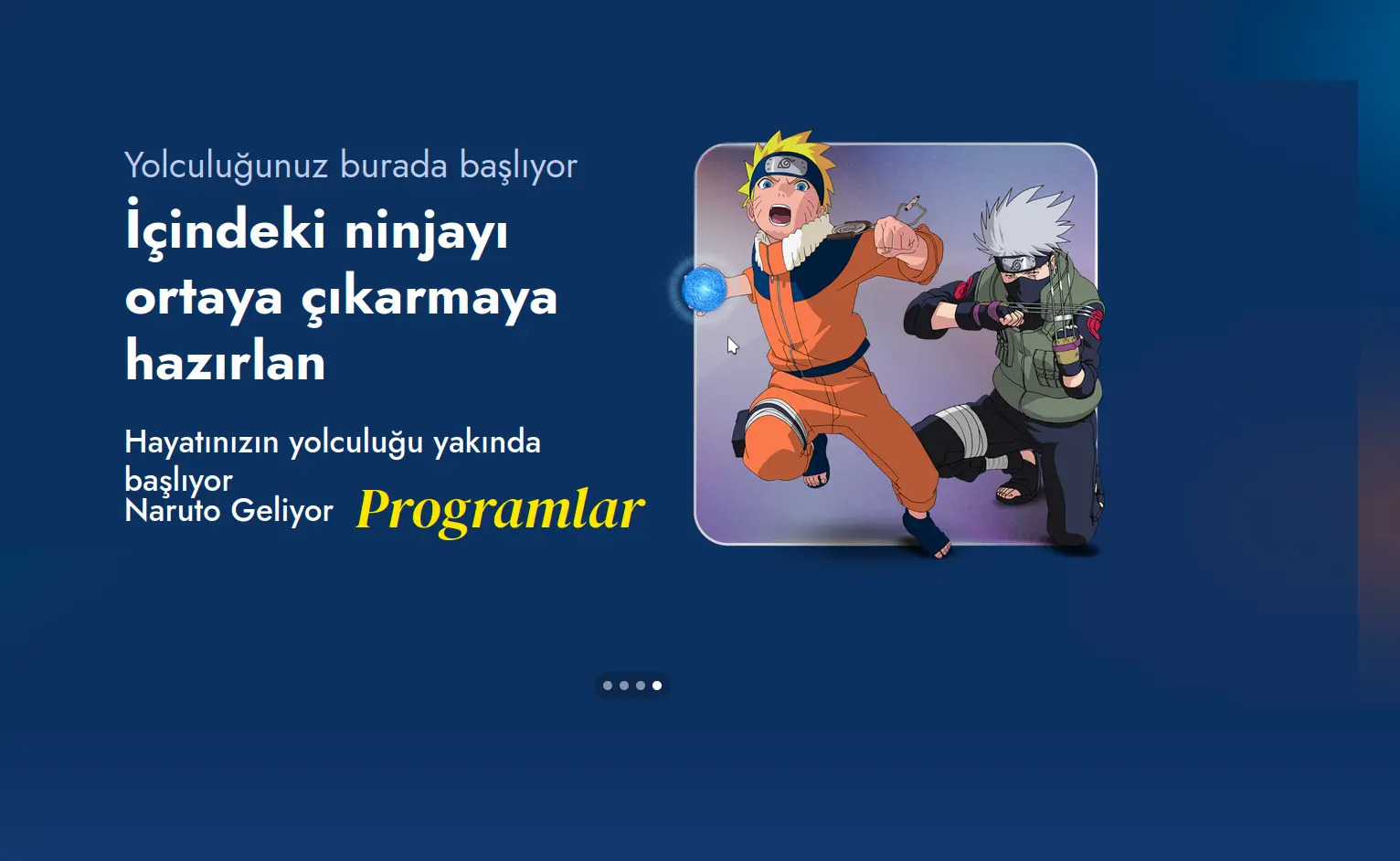 Yolculuğunuz burada başlıyor

İçindeki ninjayı ortaya çıkarmaya hazırlan

Hayatınızın yolculuğu yakında başlıyor
Naruto Geliyor

Programlar